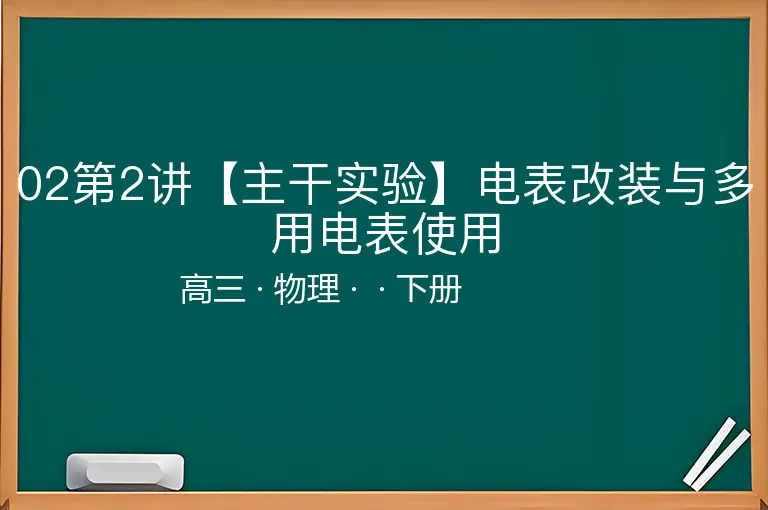 02第2讲【主干实验】电表改装与多用电表使用

高三 · 物理 · · 下册